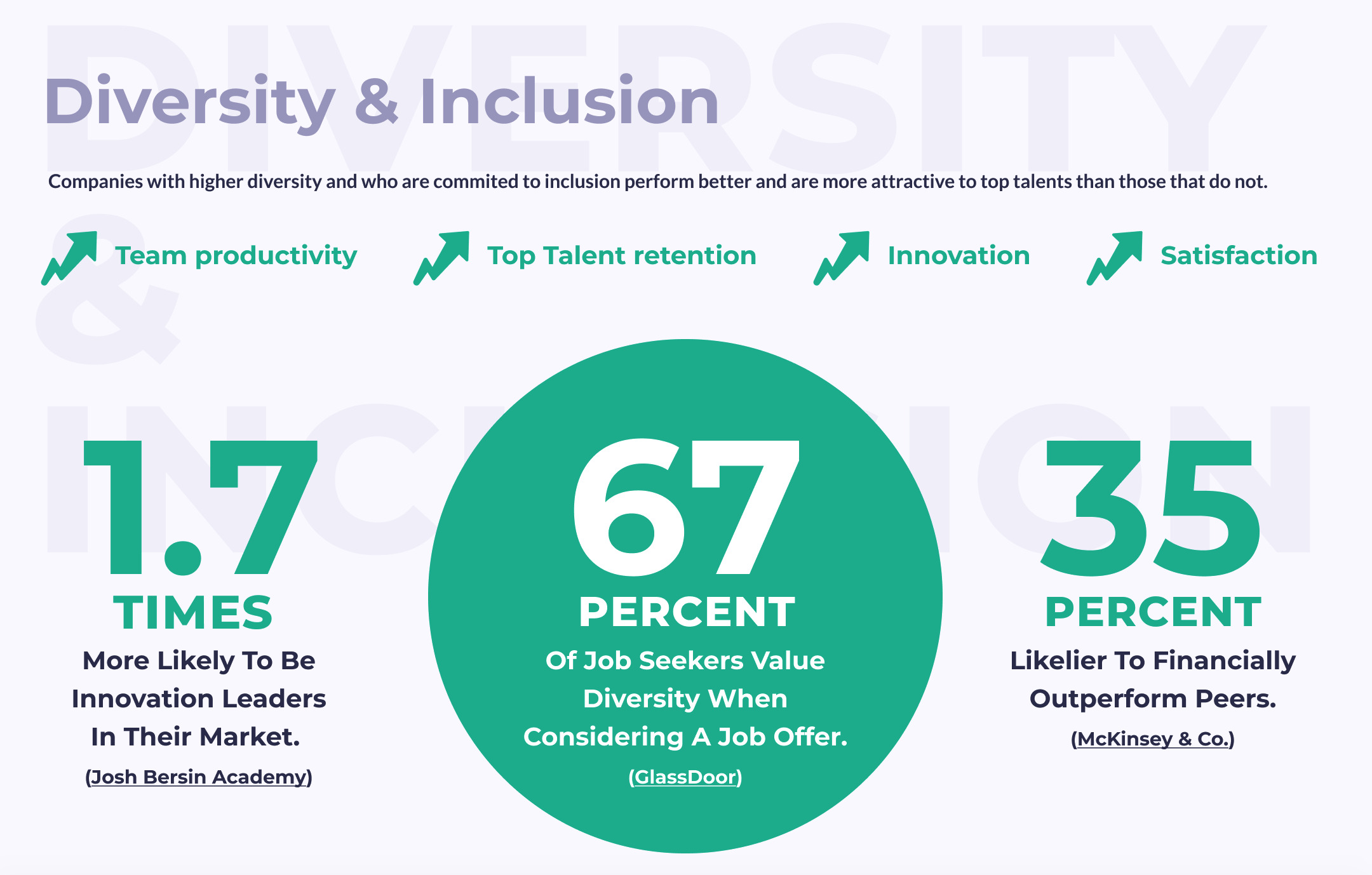 DIVERSITY
&
INCLUSION

Diversity & Inclusion

Companies with higher diversity and who are commited to inclusion perform better and are more attractive to top talents than those that do not.

Team productivity

Top Talent retention

Innovation

Satisfaction

1.7
TIMES
More Likely To Be Innovation Leaders In Their Market.
(Josh Bersin Academy)

67
PERCENT
Of Job Seekers Value Diversity When Considering A Job Offer.
(GlassDoor)

35
PERCENT
Likelier To Financially Outperform Peers.
(McKinsey & Co.)